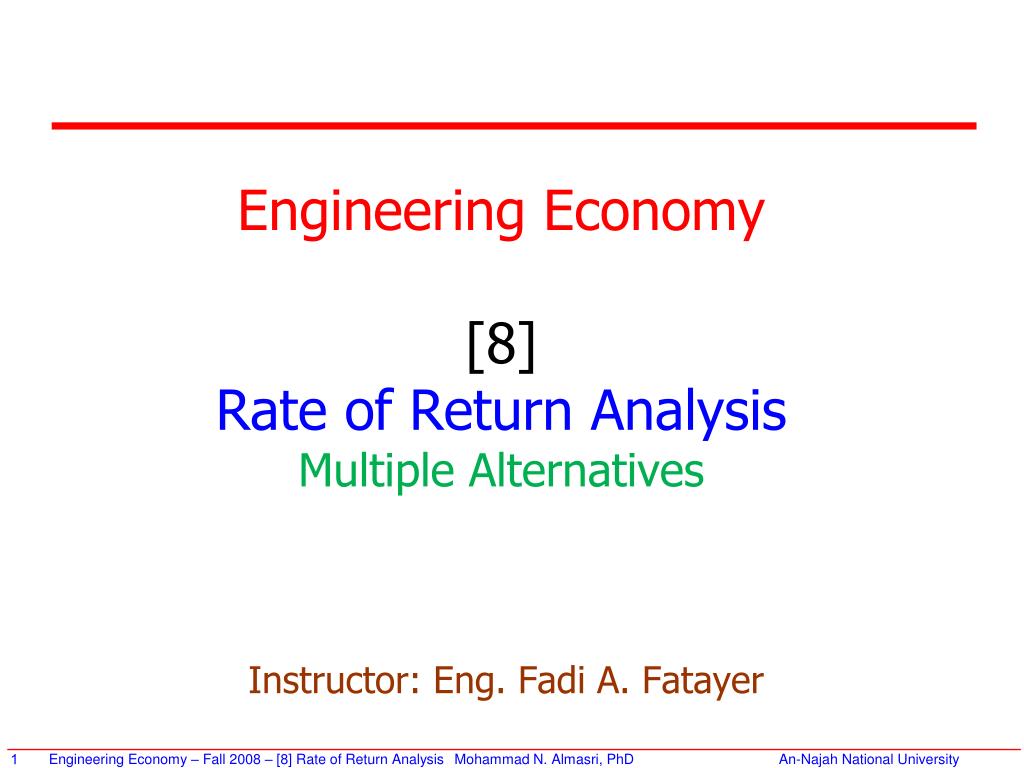 Engineering Economy

[8]
Rate of Return Analysis
Multiple Alternatives

Instructor: Eng. Fadi A. Fatayer

1 Engineering Economy – Fall 2008 – [8] Rate of Return Analysis Mohammad N. Almasri, PhD An-Najah National University